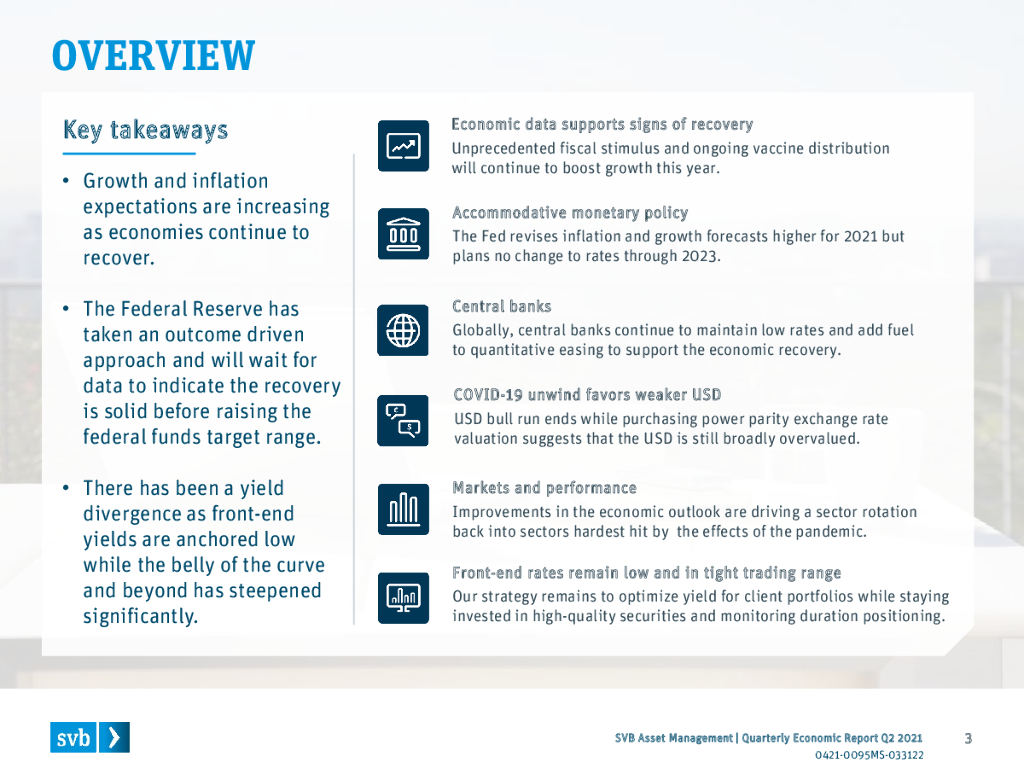 OVERVIEW

Key takeaways

• Growth and inflation expectations are increasing as economies continue to recover.

• The Federal Reserve has taken an outcome driven approach and will wait for data to indicate the recovery is solid before raising the federal funds target range.

• There has been a yield divergence as front-end yields are anchored low while the belly of the curve and beyond has steepened significantly.

Economic data supports signs of recovery
Unprecedented fiscal stimulus and ongoing vaccine distribution will continue to boost growth this year.

Accommodative monetary policy
The Fed revises inflation and growth forecasts higher for 2021 but plans no change to rates through 2023.

Central banks
Globally, central banks continue to maintain low rates and add fuel to quantitative easing to support the economic recovery.

COVID-19 unwind favors weaker USD
USD bull run ends while purchasing power parity exchange rate valuation suggests that the USD is still broadly overvalued.

Markets and performance
Improvements in the economic outlook are driving a sector rotation back into sectors hardest hit by the effects of the pandemic.

Front-end rates remain low and in tight trading range
Our strategy remains to optimize yield for client portfolios while staying invested in high-quality securities and monitoring duration positioning.

svb

SVB Asset Management | Quarterly Economic Report Q2 2021 3
0421-0095MS-033122